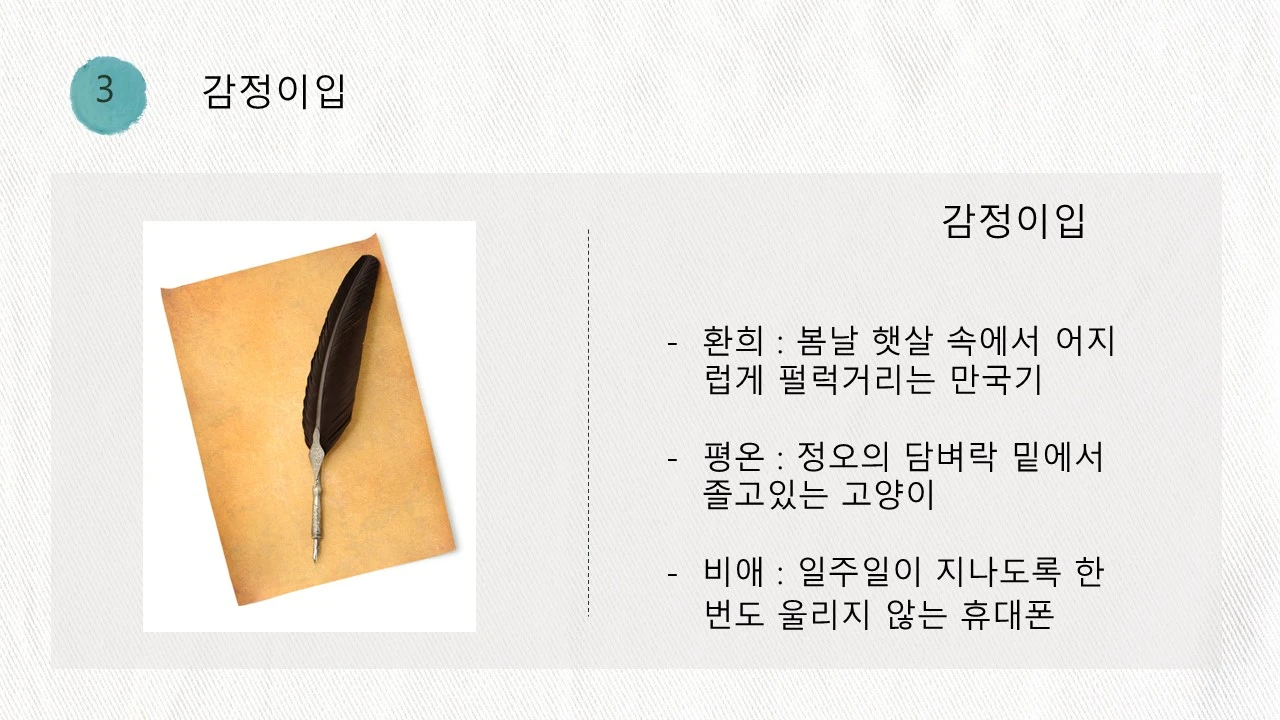 3 감정이입

감정이입

- 환희 : 봄날 햇살 속에서 어지럽게 펄럭거리는 만국기

- 평온 : 정오의 담벼락 밑에서 졸고있는 고양이

- 비애 : 일주일이 지나도록 한 번도 울리지 않는 휴대폰